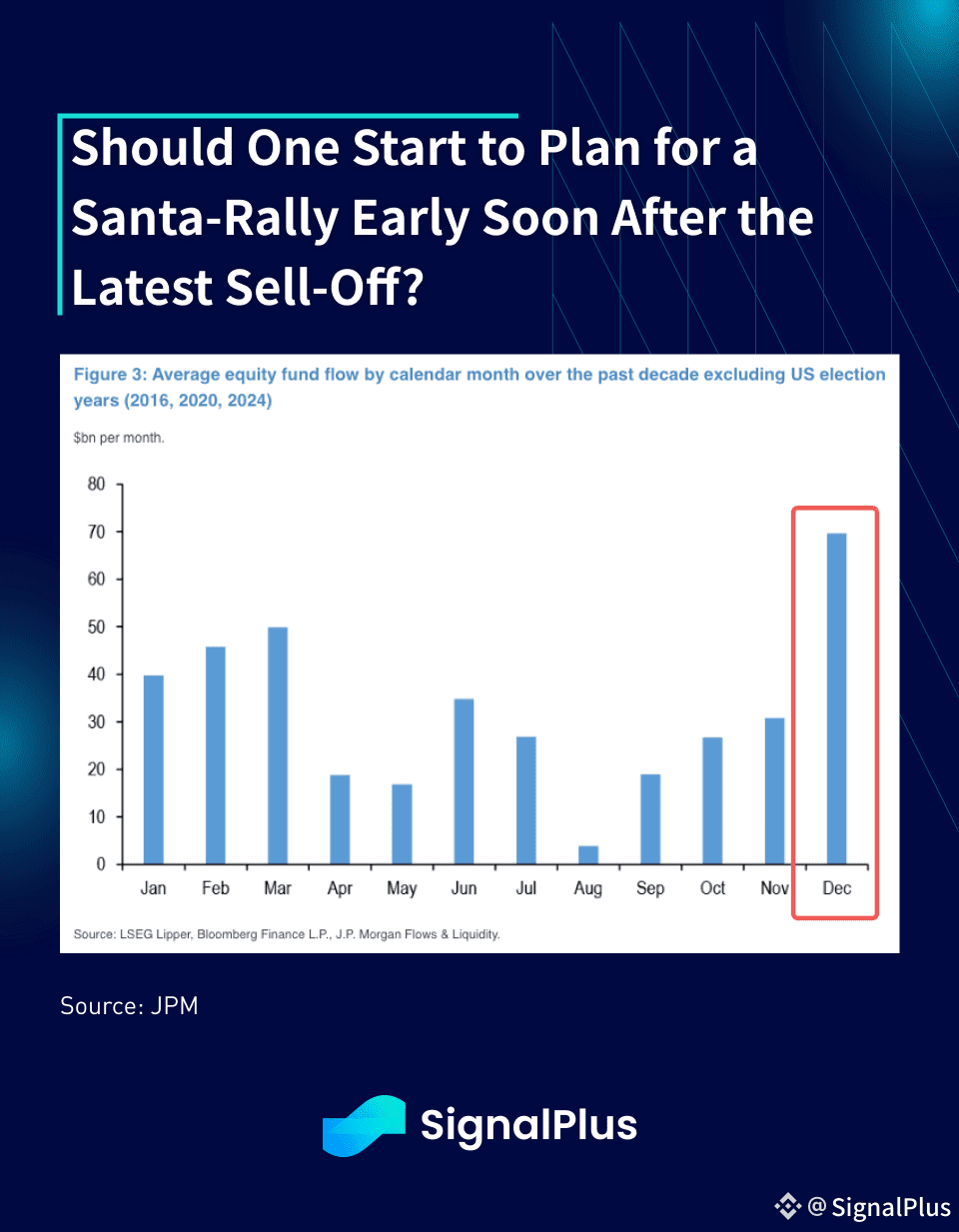 Should One Start to Plan for a Santa-Rally Early Soon After the Latest Sell-Off?

Figure 3: Average equity fund flow by calendar month over the past decade excluding US election years (2016, 2020, 2024)

$bn per month.

80
70
60
50
40
30
20
10
0

Jan Feb Mar Apr May Jun Jul Aug Sep Oct Nov Dec

Source: LSEG Lipper, Bloomberg Finance L.P., J.P. Morgan Flows & Liquidity.

Source: JPM

SignalPlus

@SignalPlus